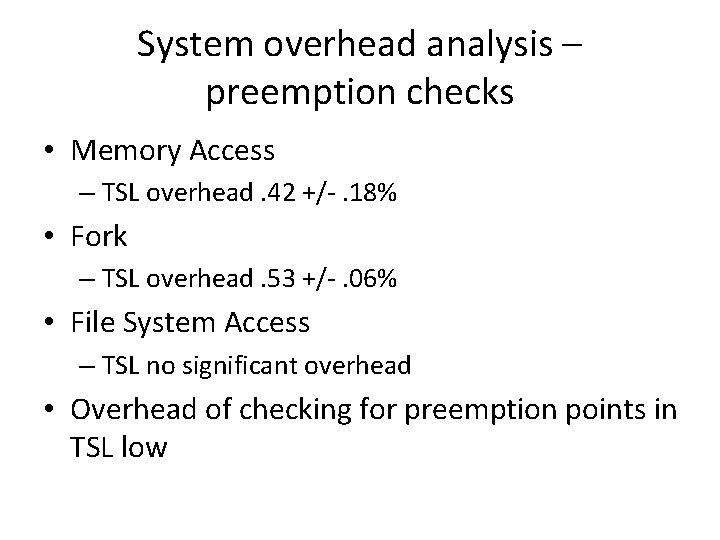 System overhead analysis – preemption checks

• Memory Access
  – TSL overhead .42 +/- .18%
• Fork
  – TSL overhead .53 +/- .06%
• File System Access
  – TSL no significant overhead
• Overhead of checking for preemption points in TSL low